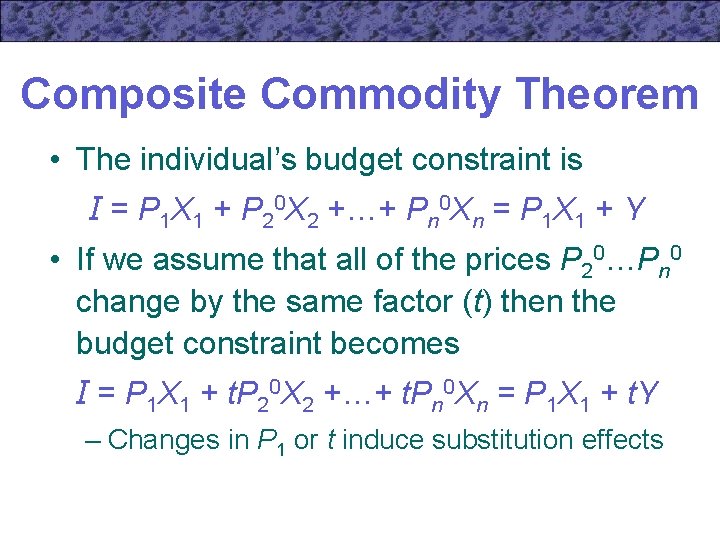 Composite Commodity Theorem

• The individual's budget constraint is

$I = P_1X_1 + P_2^0X_2 + \ldots + P_n^0X_n = P_1X_1 + Y$

• If we assume that all of the prices $P_2^0 \ldots P_n^0$ change by the same factor ($t$) then the budget constraint becomes

$I = P_1X_1 + tP_2^0X_2 + \ldots + tP_n^0X_n = P_1X_1 + tY$

– Changes in $P_1$ or $t$ induce substitution effects